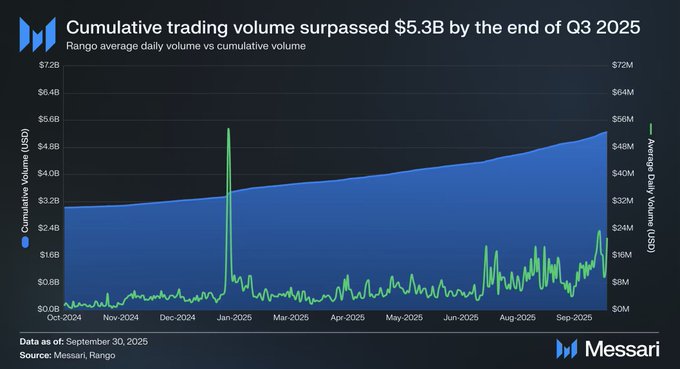 Cumulative trading volume surpassed $5.3B by the end of Q3 2025
Rango average daily volume vs cumulative volume

$7.2B
$6.4B
$5.6B
$4.8B
$4.0B
$3.2B
$2.4B
$1.6B
$0.8B
$0.0B

Cumulative Volume (USD)

$72M
$64M
$56M
$48M
$40M
$32M
$24M
$16M
$8M
$0M

Average Daily Volume (USD)

Oct-2024 Nov-2024 Dec-2024 Jan-2025 Mar-2025 Apr-2025 May-2025 Jun-2025 Aug-2025 Sep-2025

Data as of: September 30, 2025
Source: Messari, Rango

Messari